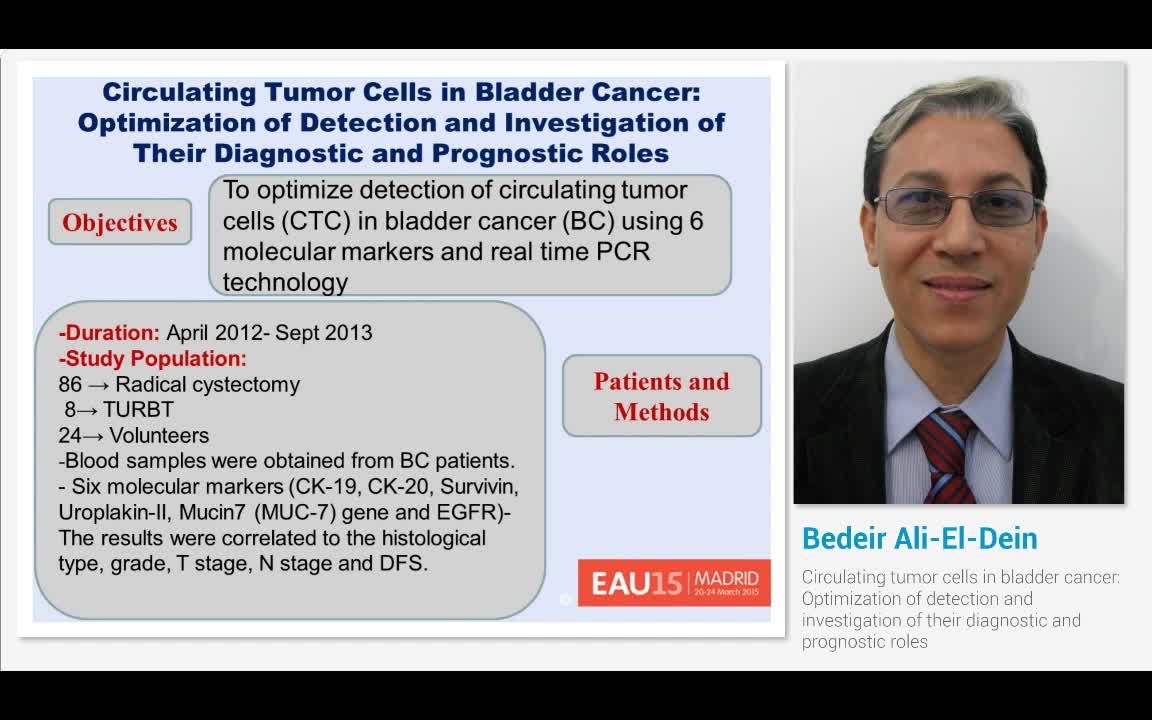 Circulating Tumor Cells in Bladder Cancer: Optimization of Detection and Investigation of Their Diagnostic and Prognostic Roles

Objectives

To optimize detection of circulating tumor cells (CTC) in bladder cancer (BC) using 6 molecular markers and real time PCR technology

-Duration: April 2012- Sept 2013
-Study Population:
86 → Radical cystectomy
8→ TURBT
24→ Volunteers
-Blood samples were obtained from BC patients.
- Six molecular markers (CK-19, CK-20, Survivin, Uroplakin-II, Mucin7 (MUC-7) gene and EGFR)- The results were correlated to the histological type, grade, T stage, N stage and DFS.

Patients and Methods

EAU15 MADRID 20-24 March 2015

Bedeir Ali-El-Dein

Circulating tumor cells in bladder cancer: Optimization of detection and investigation of their diagnostic and prognostic roles